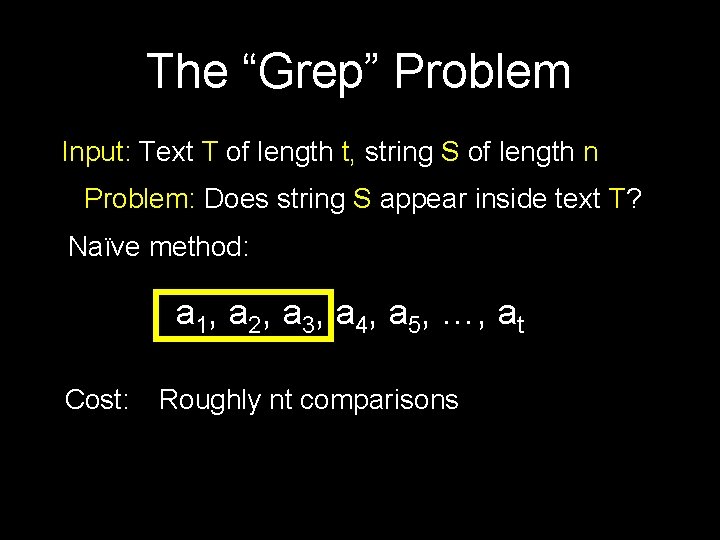 The “Grep” Problem

Input: Text T of length t, string S of length n

Problem: Does string S appear inside text T?

Naïve method:

$a_1, a_2, a_3, a_4, a_5, \ldots, a_t$

Cost: Roughly nt comparisons